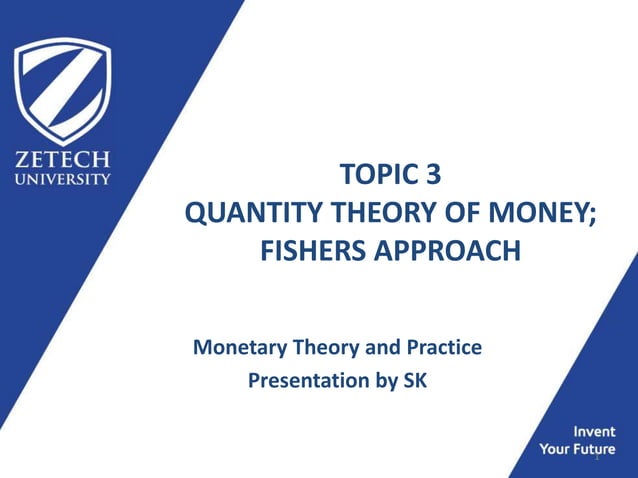 ZETECH
UNIVERSITY

TOPIC 3
QUANTITY THEORY OF MONEY; FISHERS APPROACH

Monetary Theory and Practice
Presentation by SK

Invent
Your Future

1